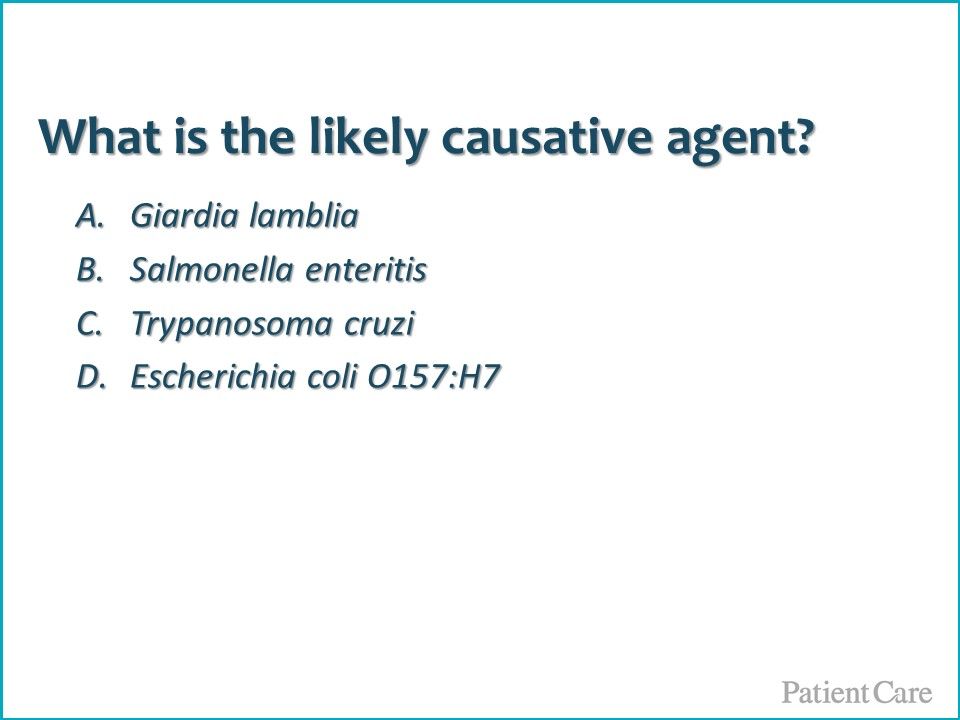 What is the likely causative agent?

A. Giardia lamblia
B. Salmonella enteritis
C. Trypanosoma cruzi
D. Escherichia coli O157:H7

Patient Care